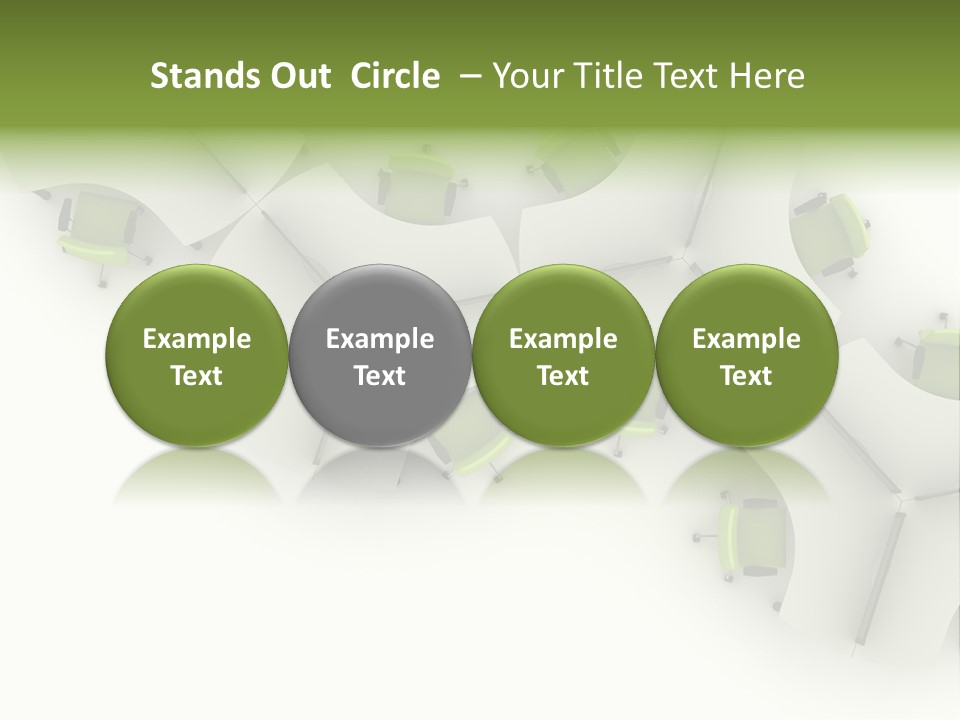 Stands Out Circle – Your Title Text Here

Example Text

Example Text

Example Text

Example Text